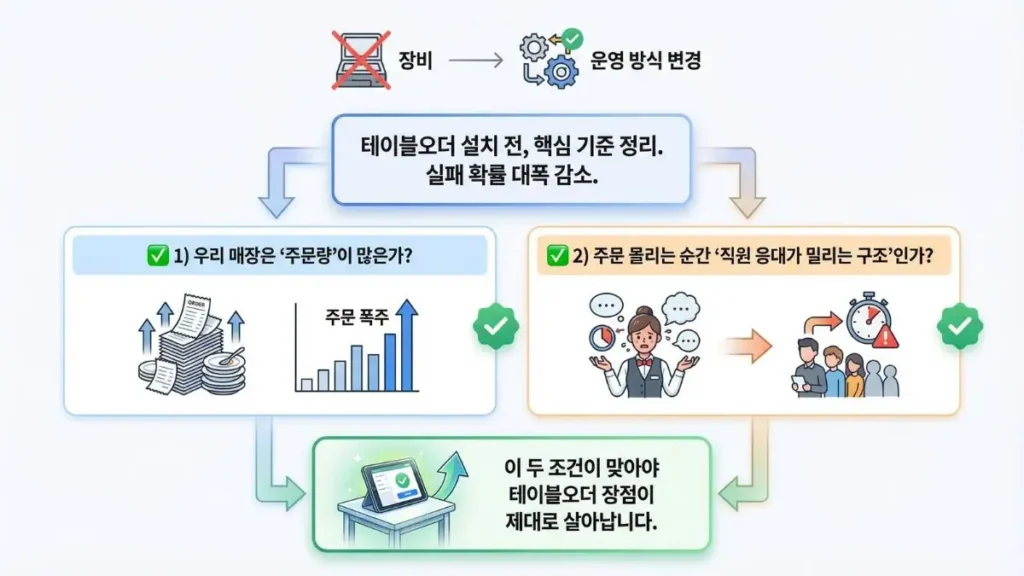 장비 → 운영 방식 변경

테이블오더 설치 전, 핵심 기준 정리.
실패 확률 대폭 감소.

✅ 1) 우리 매장은 '주문량'이 많은가?

ORDER

주문 폭주

✅ 2) 주문 몰리는 순간 '직원 응대가 밀리는 구조'인가?

이 두 조건이 맞아야
테이블오더 장점이
제대로 살아납니다.